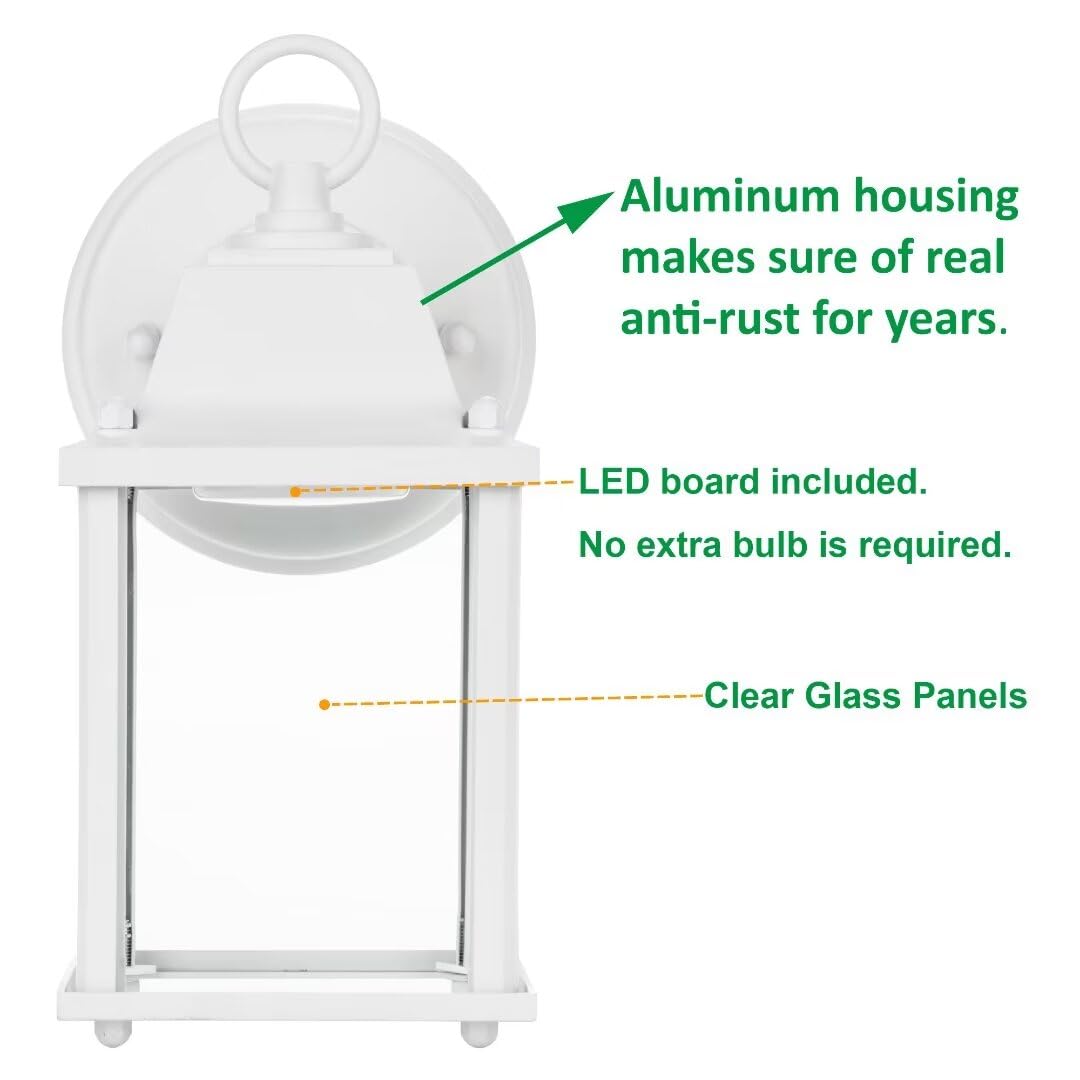 Aluminum housing makes sure of real anti-rust for years.

LED board included.

No extra bulb is required.

Clear Glass Panels